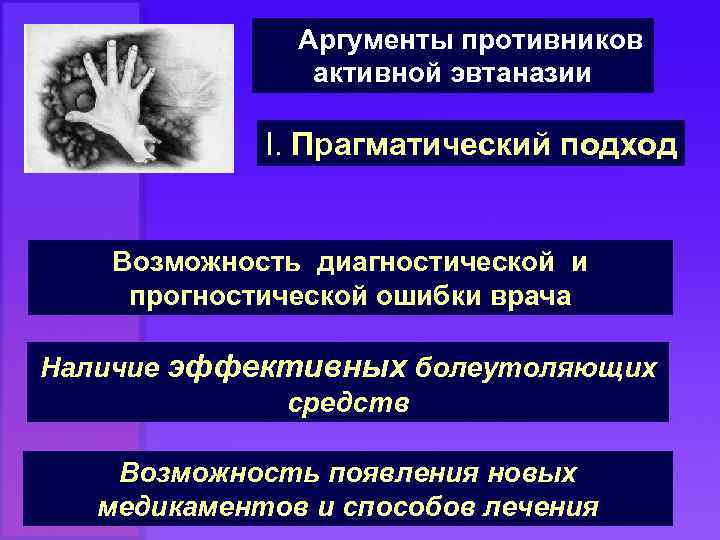 Аргументы противников активной эвтаназии

I. Прагматический подход

Возможность диагностической и прогностической ошибки врача

Наличие эффективных болеутоляющих средств

Возможность появления новых медикаментов и способов лечения